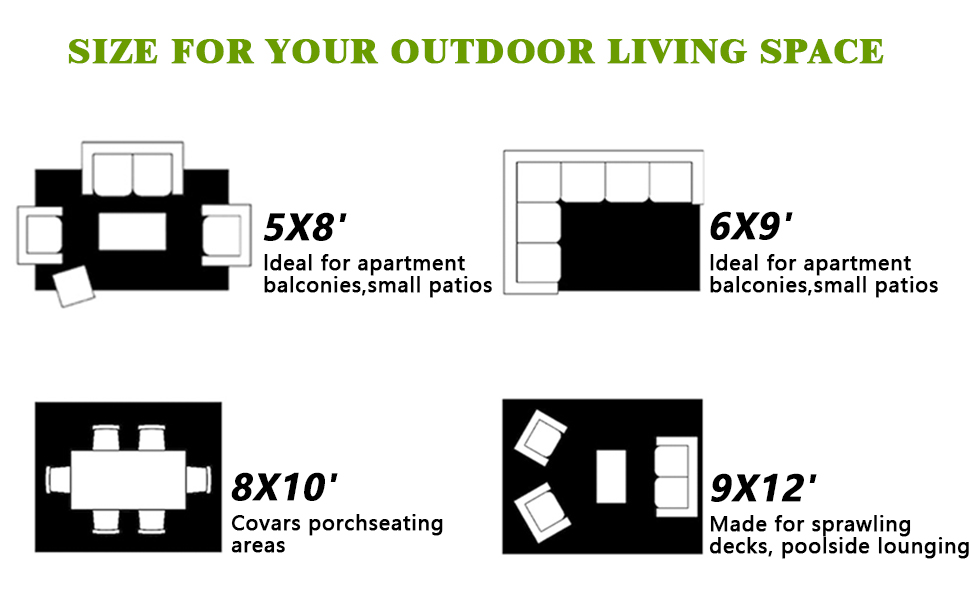 SIZE FOR YOUR OUTDOOR LIVING SPACE

5X8'
Ideal for apartment balconies,small patios

6X9'
Ideal for apartment balconies,small patios

8X10'
Covars porchseating areas

9X12'
Made for sprawling decks, poolside lounging